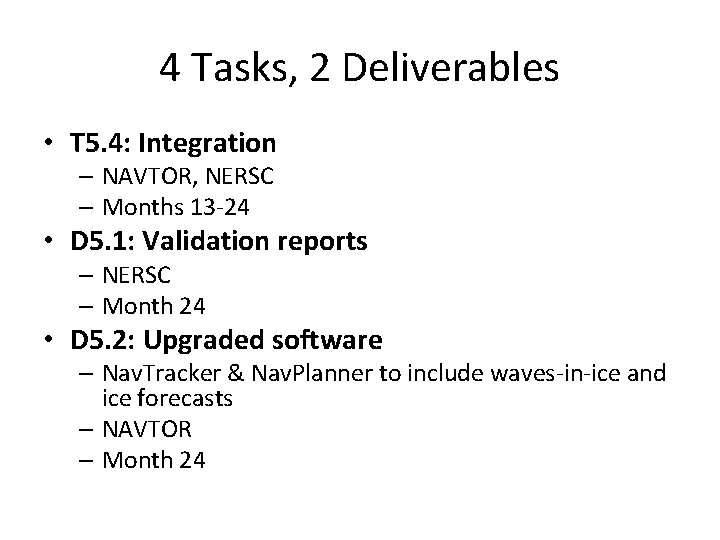 4 Tasks, 2 Deliverables

• T5.4: Integration
– NAVTOR, NERSC
– Months 13-24
• D5.1: Validation reports
– NERSC
– Month 24
• D5.2: Upgraded software
– NavTracker & NavPlanner to include waves-in-ice and ice forecasts
– NAVTOR
– Month 24